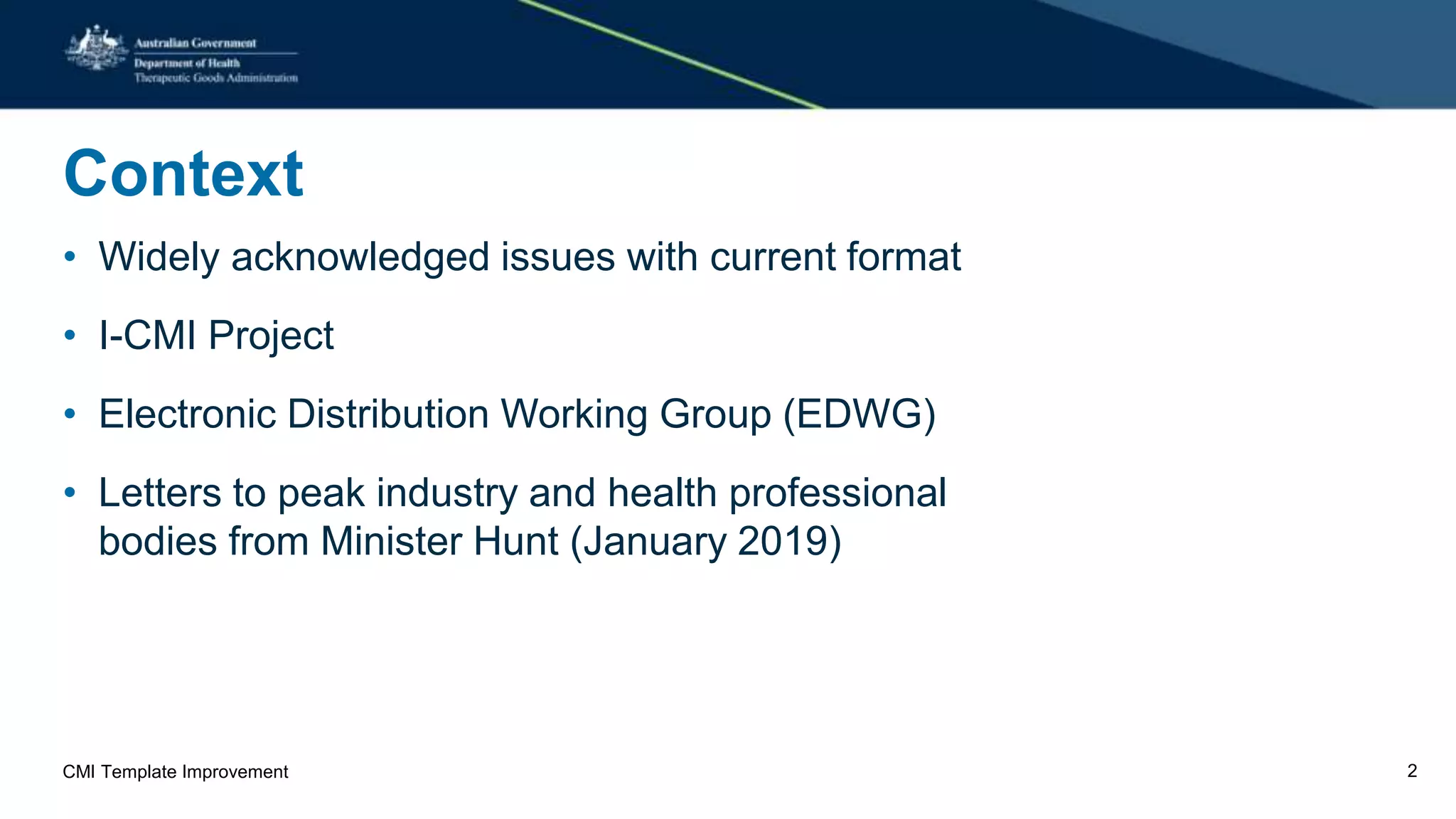 Australian Government
Department of Health
Therapeutic Goods Administration

Context

• Widely acknowledged issues with current format

• I-CMI Project

• Electronic Distribution Working Group (EDWG)

• Letters to peak industry and health professional bodies from Minister Hunt (January 2019)

CMI Template Improvement

2